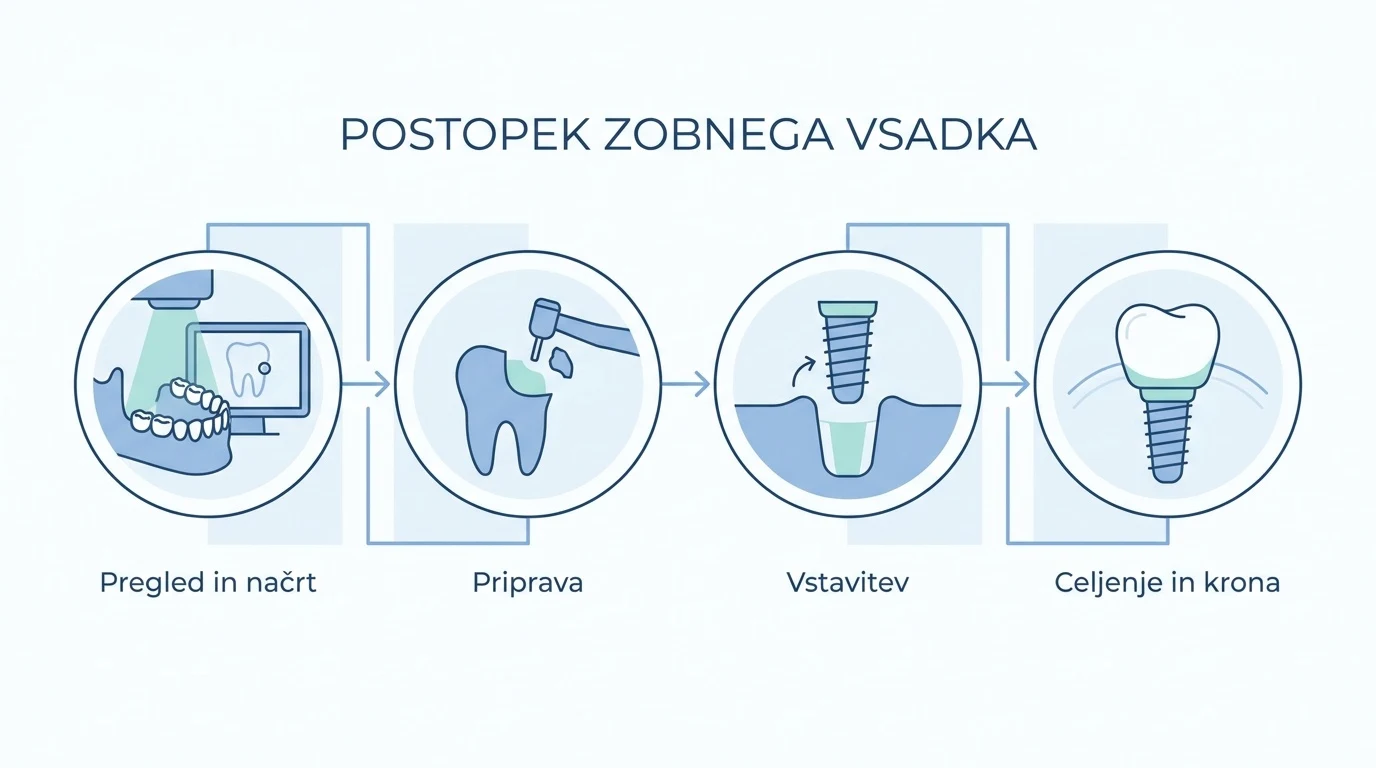 POSTOPEK ZOBNEGA VSADKA

Pregled in načrt

Priprava

Vstavitev

Celjenje in krona